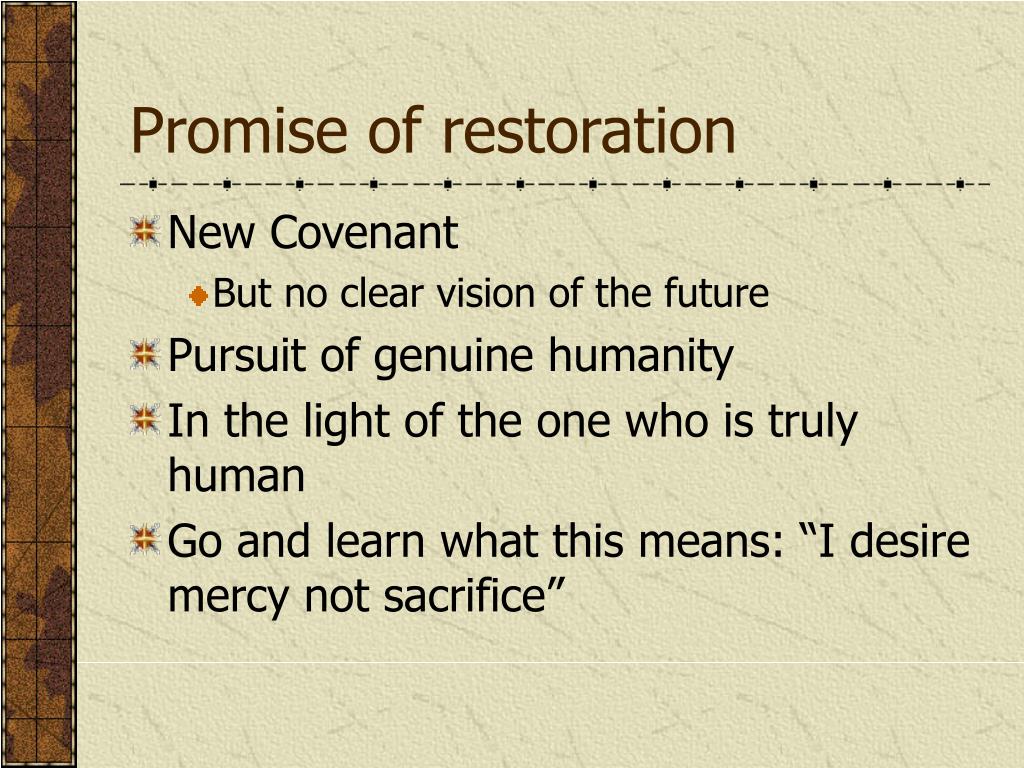 Promise of restoration

New Covenant

But no clear vision of the future

Pursuit of genuine humanity

In the light of the one who is truly human

Go and learn what this means: “I desire mercy not sacrifice”